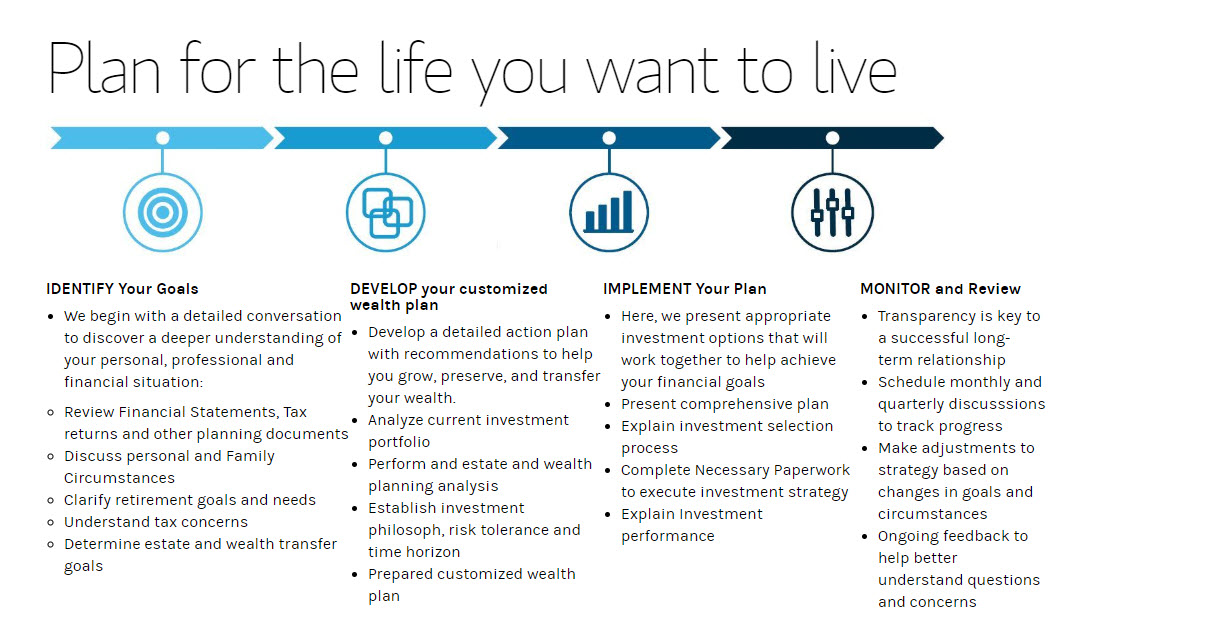 Plan for the life you want to live

IDENTIFY Your Goals

- We begin with a detailed conversation to discover a deeper understanding of your personal, professional and financial situation:

- Review Financial Statements, Tax returns and other planning documents
- Discuss personal and Family Circumstances
- Clarify retirement goals and needs
- Understand tax concerns
- Determine estate and wealth transfer goals

DEVELOP your customized wealth plan

- Develop a detailed action plan with recommendations to help you grow, preserve, and transfer your wealth.
- Analyze current investment portfolio
- Perform and estate and wealth planning analysis
- Establish investment philosoph, risk tolerance and time horizon
- Prepared customized wealth plan

IMPLEMENT Your Plan

- Here, we present appropriate investment options that will work together to help achieve your financial goals
- Present comprehensive plan
- Explain investment selection process
- Complete Necessary Paperwork to execute investment strategy
- Explain Investment performance

MONITOR and Review

- Transparency is key to a successful long-term relationship
- Schedule monthly and quarterly discusssions to track progress
- Make adjustments to strategy based on changes in goals and circumstances
- Ongoing feedback to help better understand questions and concerns